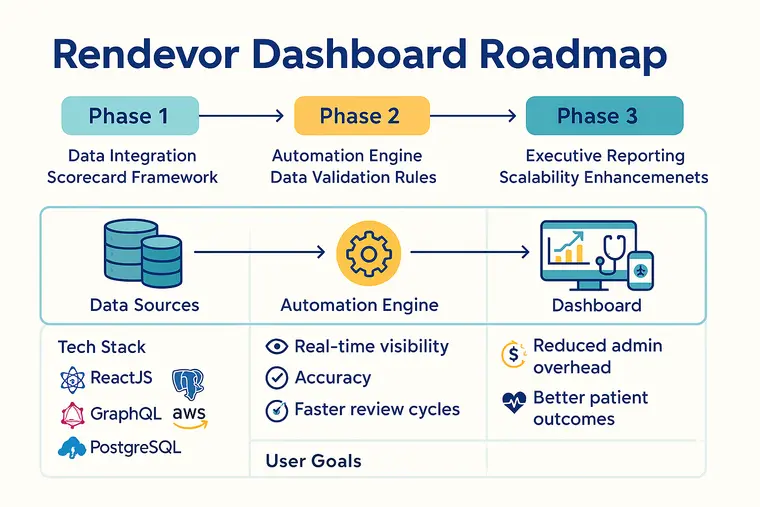 Rendevor Dashboard Roadmap

Phase 1

Data Integration
Scorecard Framework

Phase 2

Automation Engine
Data Validation Rules

Phase 3

Executive Reporting
Scalability Enhancemenets

Data Sources

Automation Engine

Dashboard

Tech Stack

ReactJS

GraphQL

aws

PostgreSQL

Real-time visibility

Accuracy

Faster review cycles

User Goals

Reduced admin overhead

Better patient outcomes